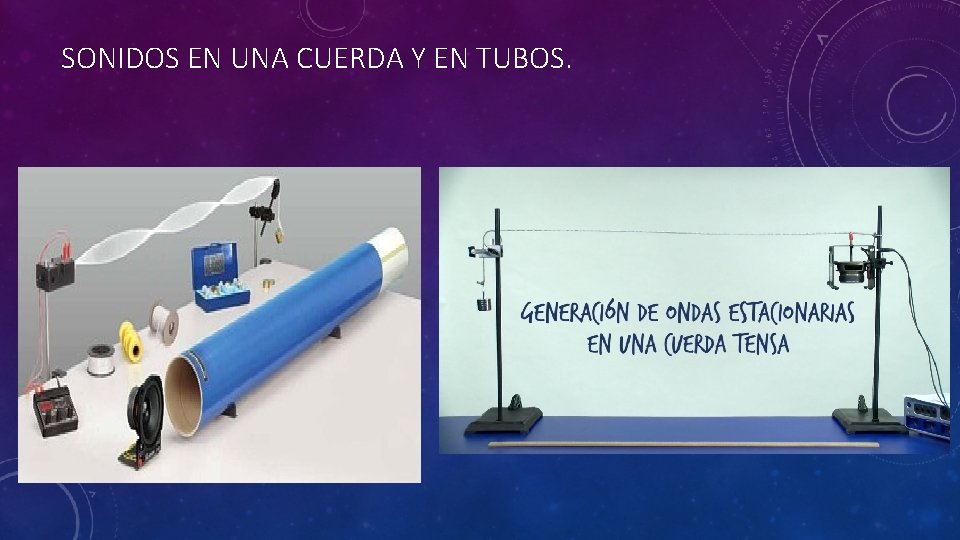 SONIDOS EN UNA CUERDA Y EN TUBOS.

GENERACIÓN DE ONDAS ESTACIONARIAS EN UNA CUERDA TENSA